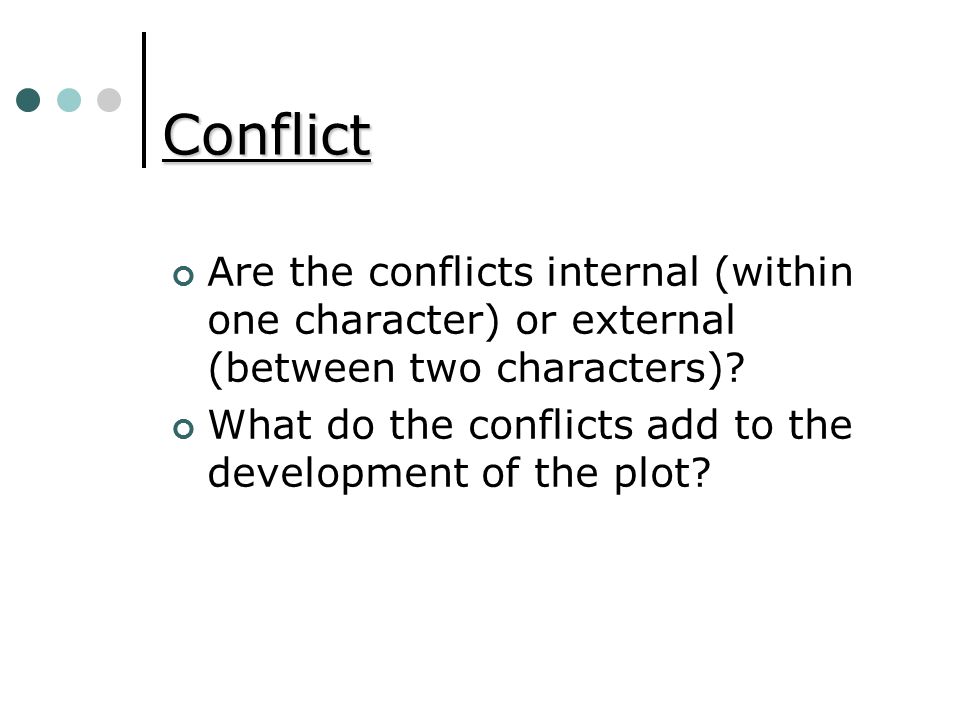 Conflict

Are the conflicts internal (within one character) or external (between two characters)?

What do the conflicts add to the development of the plot?